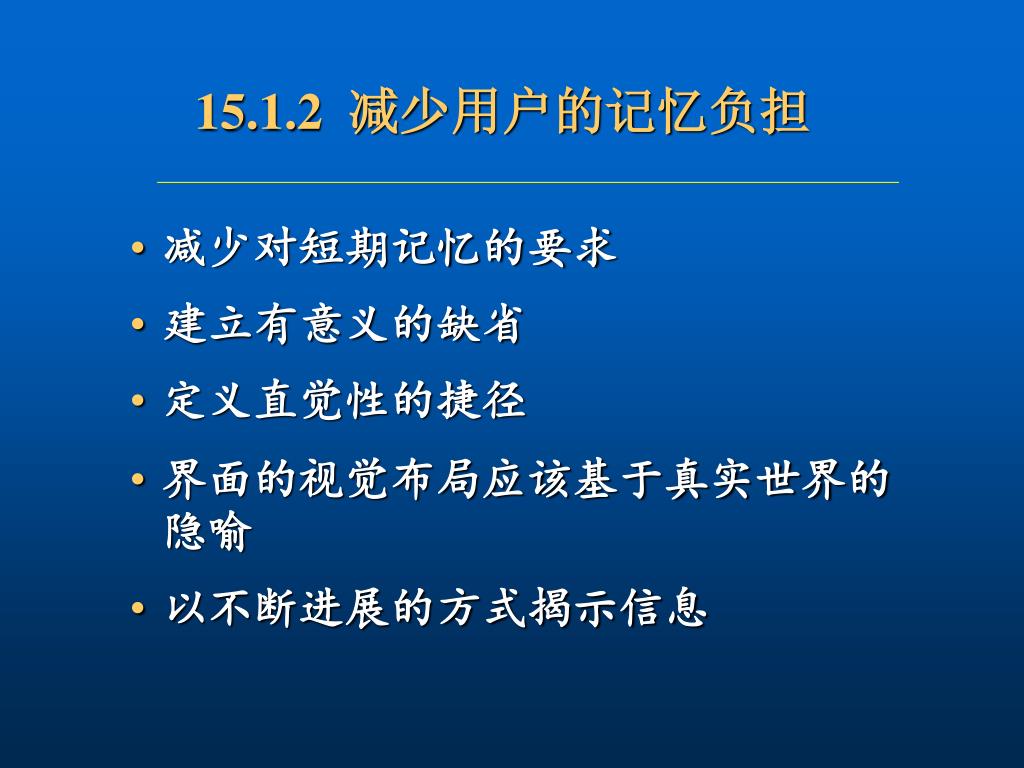 15.1.2 减少用户的记忆负担

• 减少对短期记忆的要求

• 建立有意义的缺省

• 定义直觉性的捷径

• 界面的视觉布局应该基于真实世界的隐喻

• 以不断进展的方式揭示信息